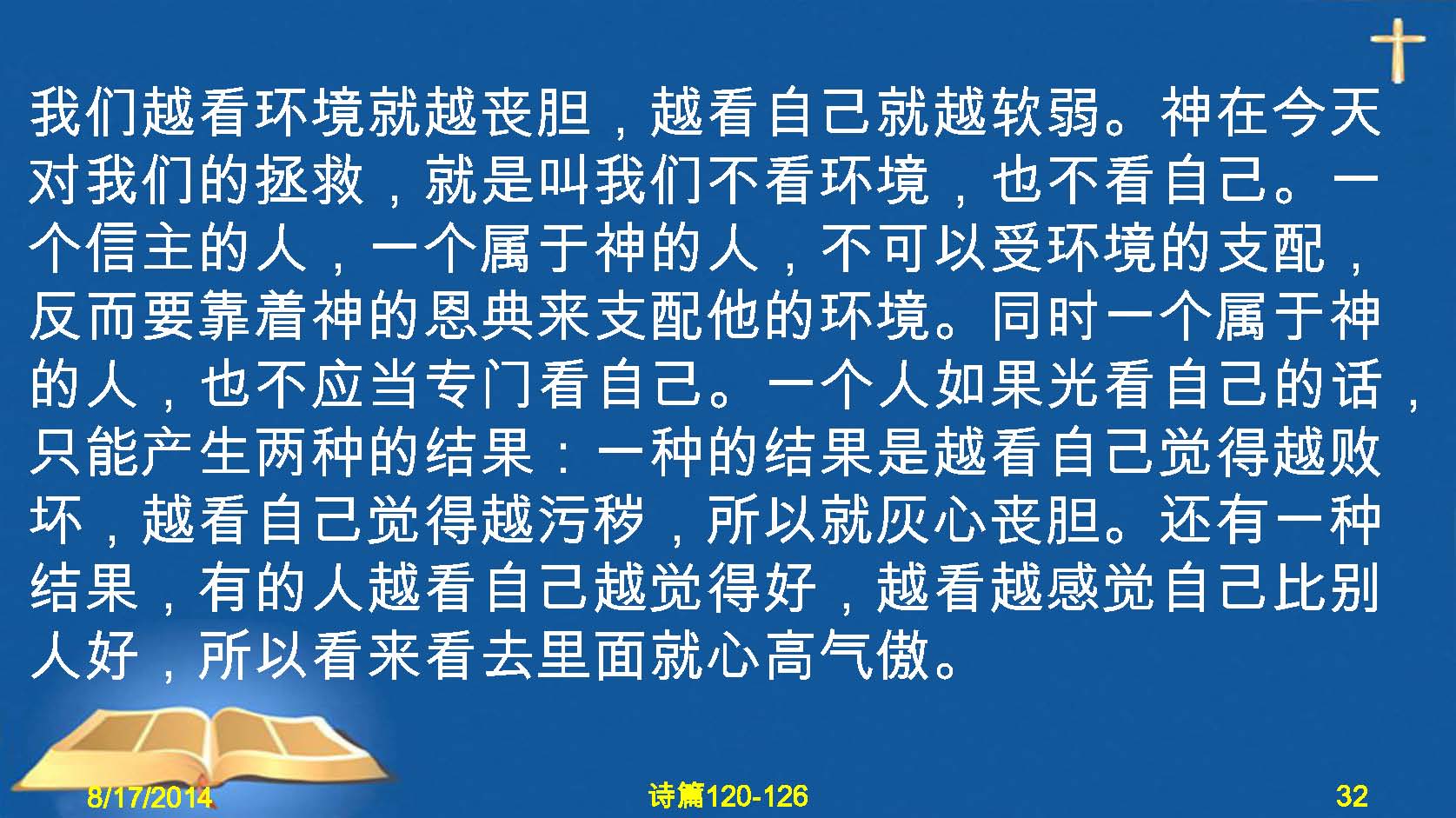 我们越看环境就越丧胆，越看自己就越软弱。神在今天对我们的拯救，就是叫我们不看环境，也不看自己。一个信主的人，一个属于神的人，不可以受环境的支配，反而要靠着神的恩典来支配他的环境。同时一个属于神的人，也不应当专门看自己。一个人如果光看自己的话，只能产生两种的结果：一种的结果是越看自己觉得越败坏，越看自己觉得越污秽，所以就灰心丧胆。还有一种结果，有的人越看自己越觉得好，越看越感觉自己比别人好，所以看来看去里面就心高气傲。

8/17/2014

诗篇120-126

32